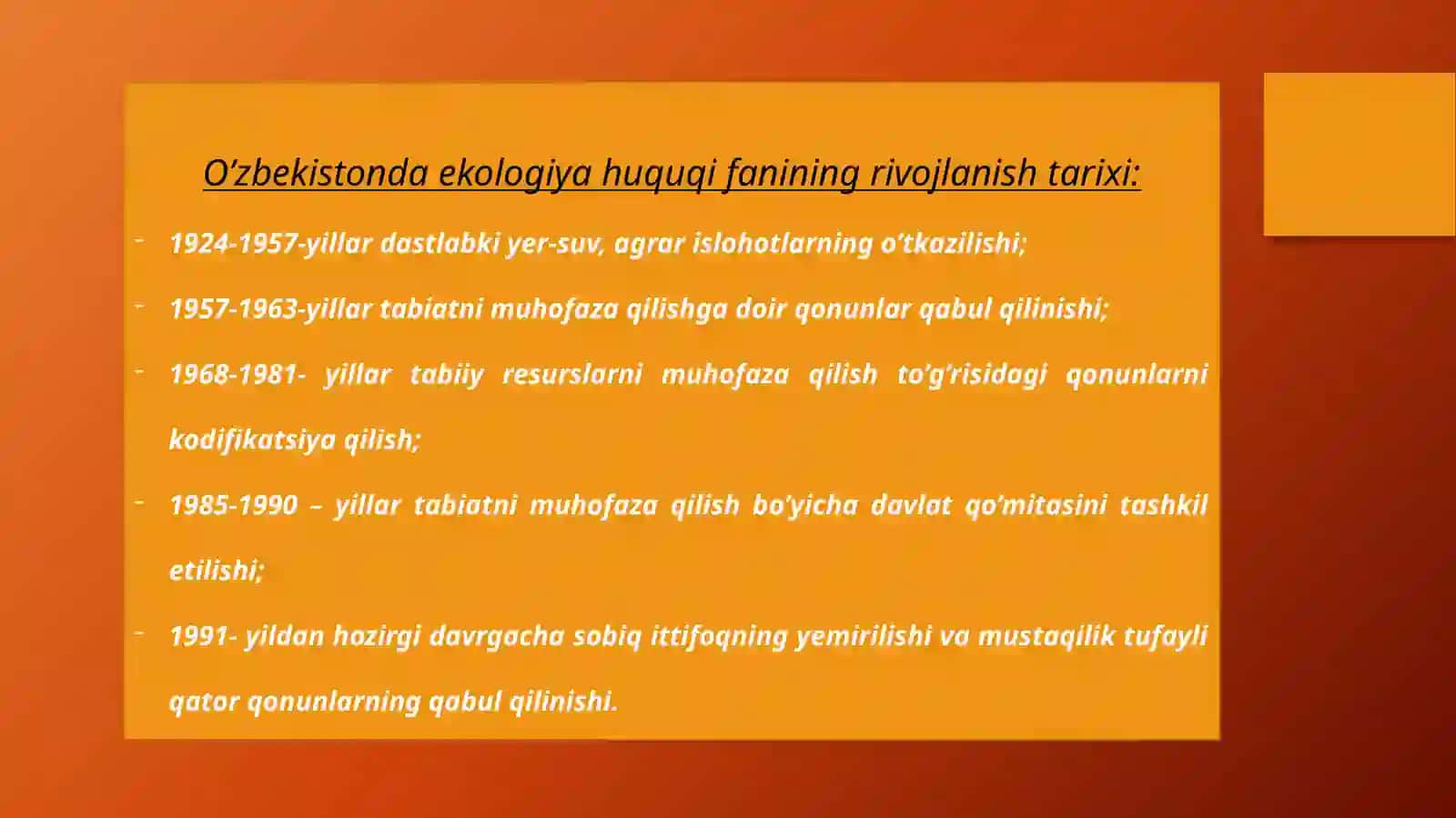 O’zbekistonda ekologiya huquqi fanining rivojlanish tarixi:

- 1924-1957-yillar dastlabki yer-suv, agrar islohotlarning o’tkazilishi;

- 1957-1963-yillar tabiatni muhofaza qilishga doir qonunlar qabul qilinishi;

- 1968-1981- yillar tabiiy resurslarni muhofaza qilish to’g’risidagi qonunlarni kodifikatsiya qilish;

- 1985-1990 – yillar tabiatni muhofaza qilish bo’yicha davlat qo’mitasini tashkil etilishi;

- 1991- yildan hozirgi davrgacha sobiq ittifoqning yemirilishi va mustaqilik tufayli qator qonunlarning qabul qilinishi.